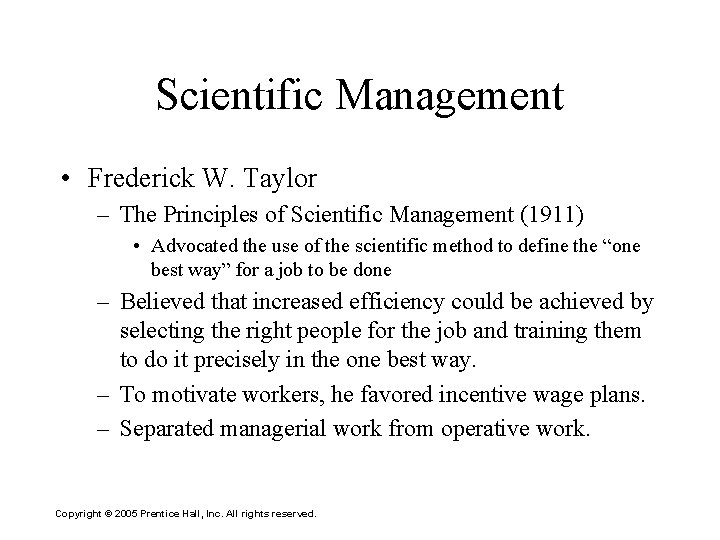 Scientific Management

• Frederick W. Taylor

– The Principles of Scientific Management (1911)

• Advocated the use of the scientific method to define the “one best way” for a job to be done

– Believed that increased efficiency could be achieved by selecting the right people for the job and training them to do it precisely in the one best way.

– To motivate workers, he favored incentive wage plans.

– Separated managerial work from operative work.

Copyright © 2005 Prentice Hall, Inc. All rights reserved.